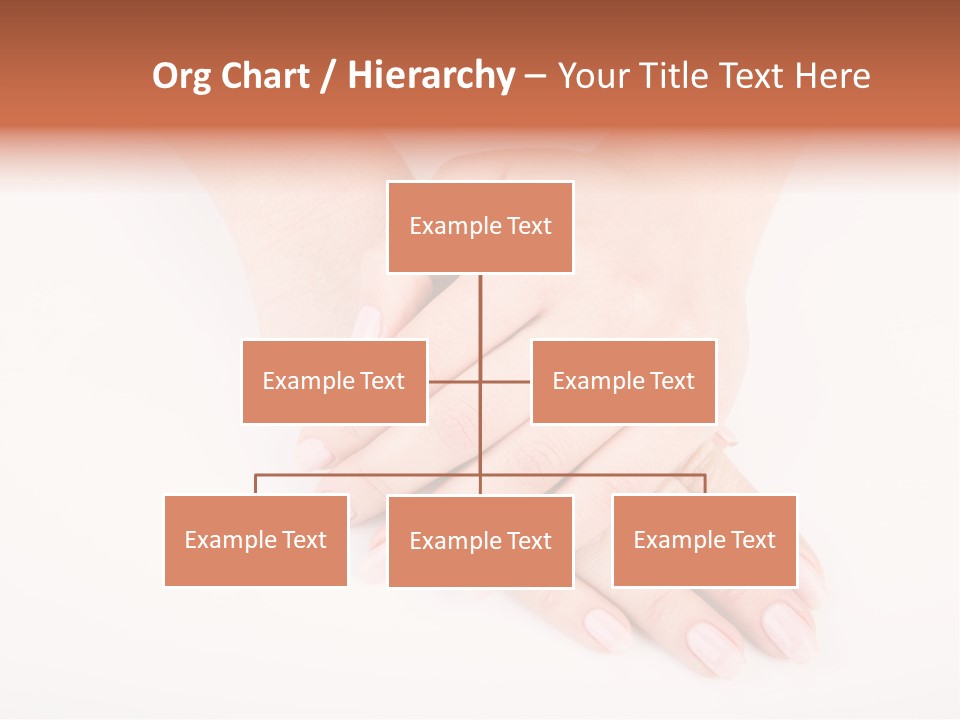 Org Chart / Hierarchy – Your Title Text Here

Example Text

Example Text

Example Text

Example Text

Example Text

Example Text